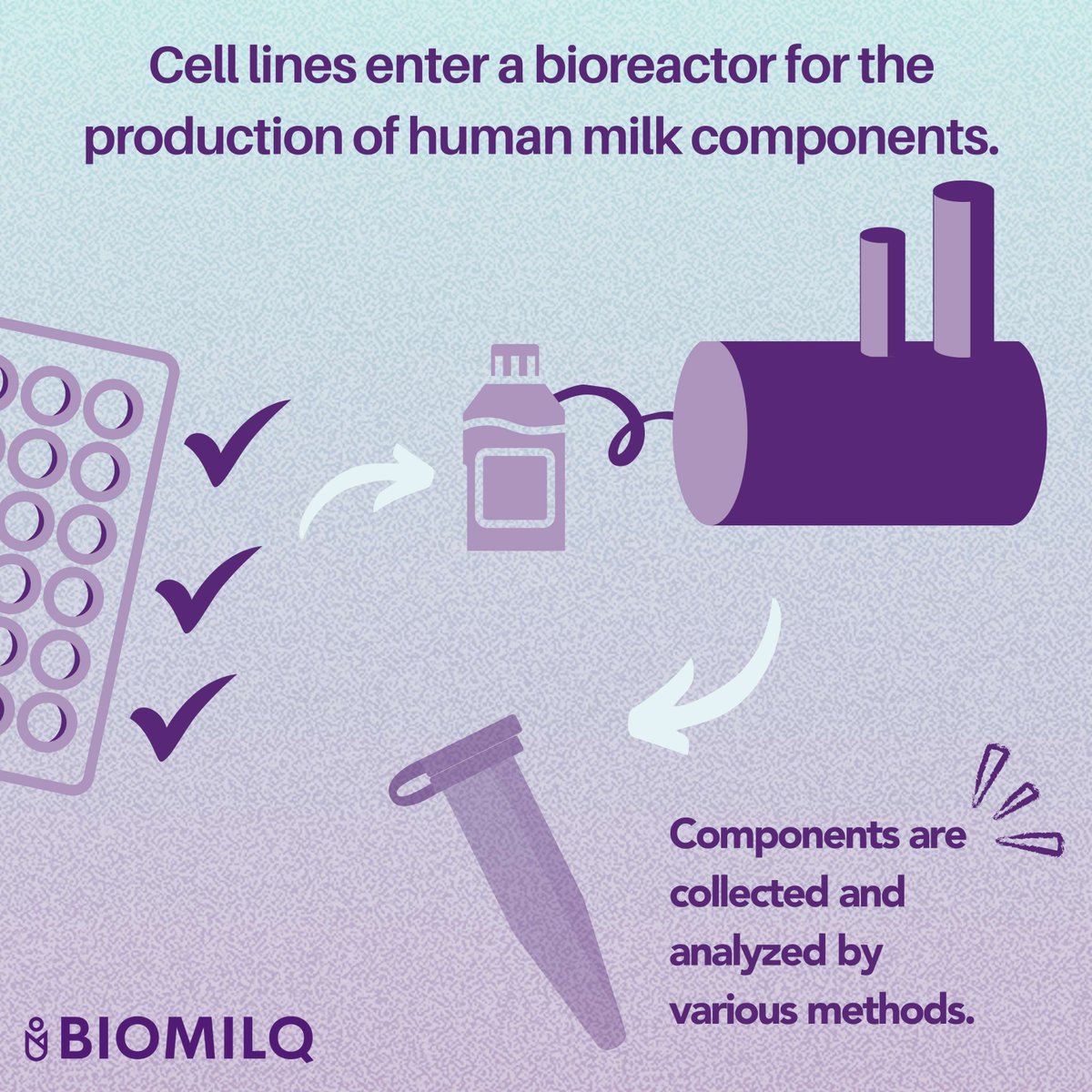 Cell lines enter a bioreactor for the production of human milk components.

Components are collected and analyzed by various methods.

BIOMILQ